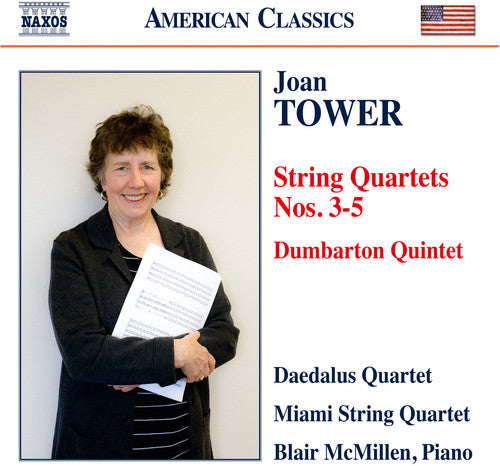 NAXOS

AMERICAN CLASSICS

Joan
TOWER

String Quartets
Nos. 3-5

Dumbarton Quintet

Daedalus Quartet

Miami String Quartet

Blair McMillen, Piano